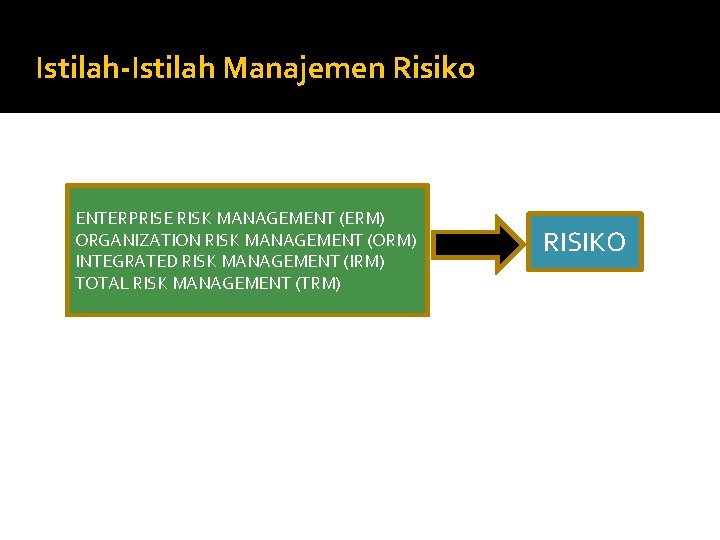 Istilah-Istilah Manajemen Risiko

ENTERPRISE RISK MANAGEMENT (ERM)
ORGANIZATION RISK MANAGEMENT (ORM)
INTEGRATED RISK MANAGEMENT (IRM)
TOTAL RISK MANAGEMENT (TRM)

RISIKO